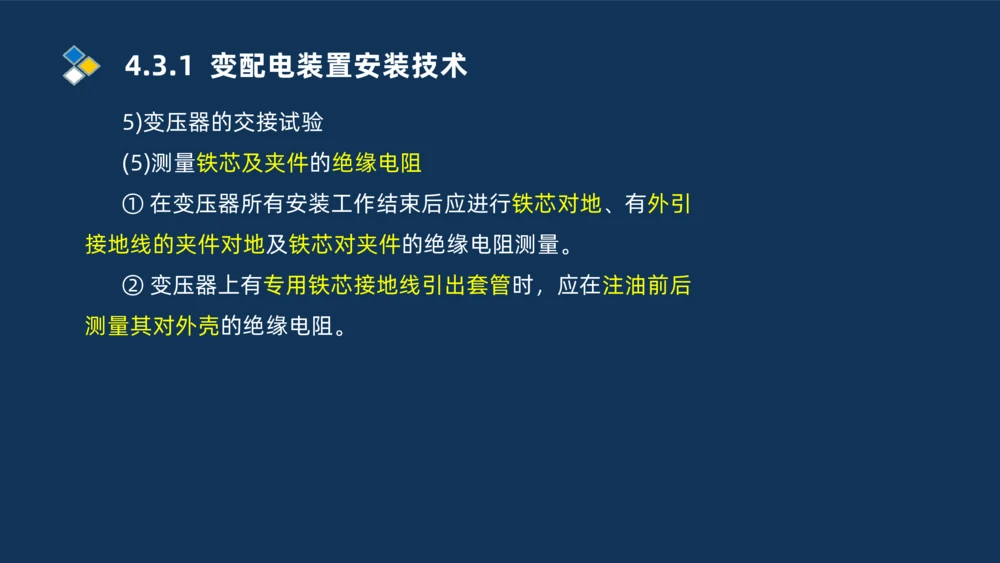 4.3.1 变配电装置安装技术

5)变压器的交接试验

(5)测量铁芯及夹件的绝缘电阻

① 在变压器所有安装工作结束后应进行铁芯对地、有外引接地线的夹件对地及铁芯对夹件的绝缘电阻测量。

② 变压器上有专用铁芯接地线引出套管时，应在注油前后测量其对外壳的绝缘电阻。